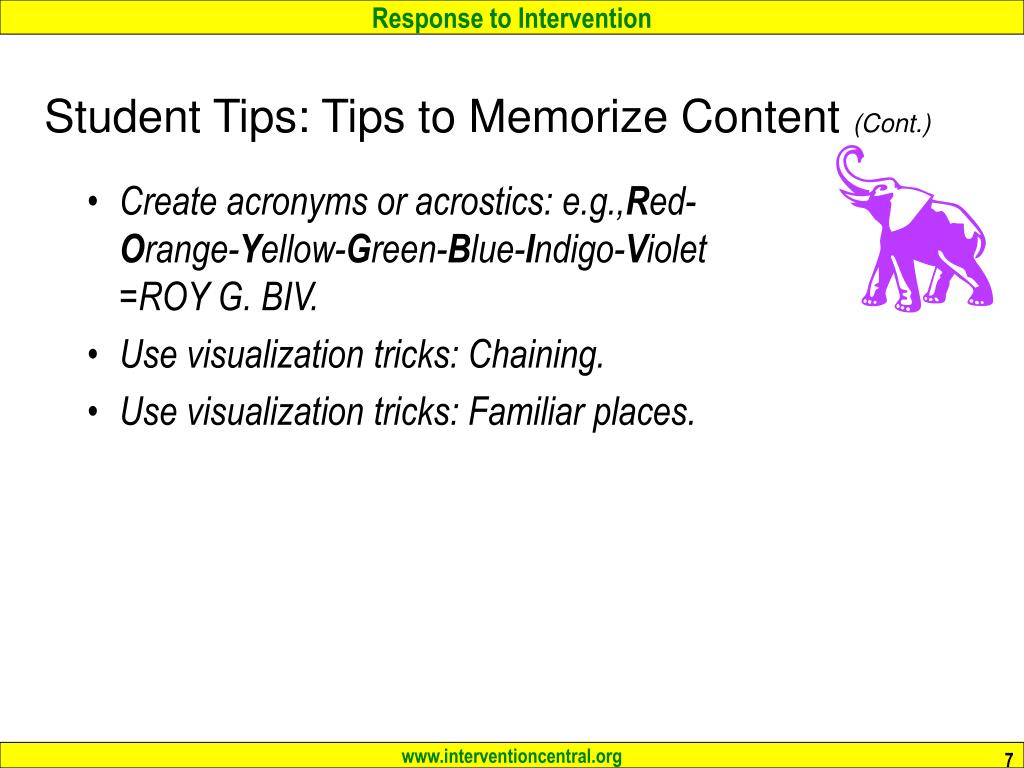 Response to Intervention

Student Tips: Tips to Memorize Content (Cont.)

• Create acronyms or acrostics: e.g.,Red-Orange-Yellow-Green-Blue-Indigo-Violet =ROY G. BIV.
• Use visualization tricks: Chaining.
• Use visualization tricks: Familiar places.

www.interventioncentral.org

7